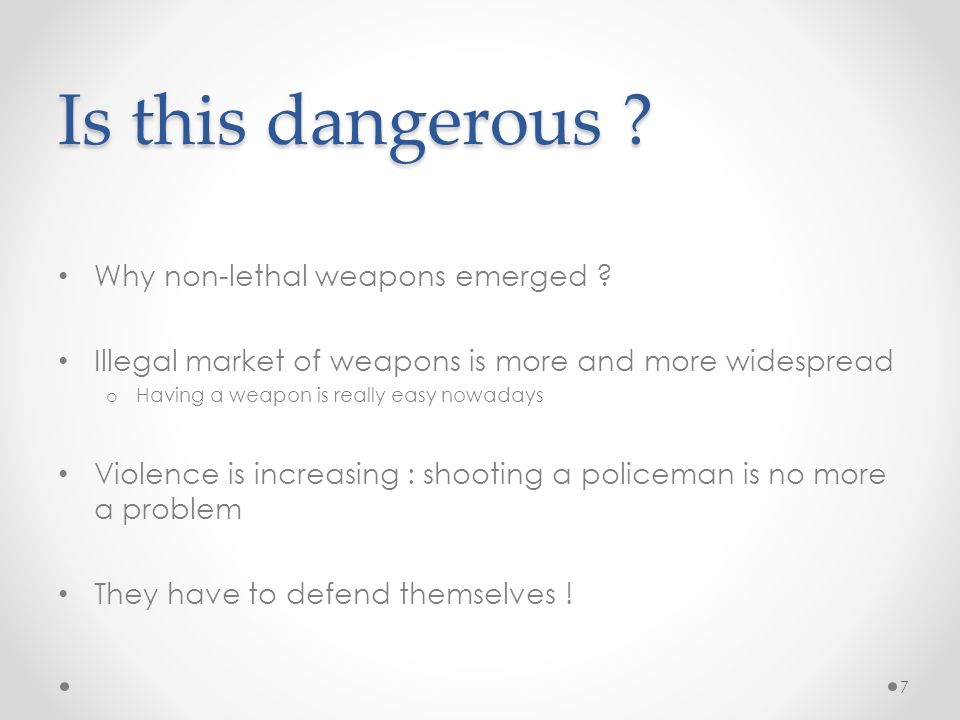 Is this dangerous ?

• Why non-lethal weapons emerged ?

• Illegal market of weapons is more and more widespread
  o Having a weapon is really easy nowadays

• Violence is increasing : shooting a policeman is no more a problem

• They have to defend themselves !

7